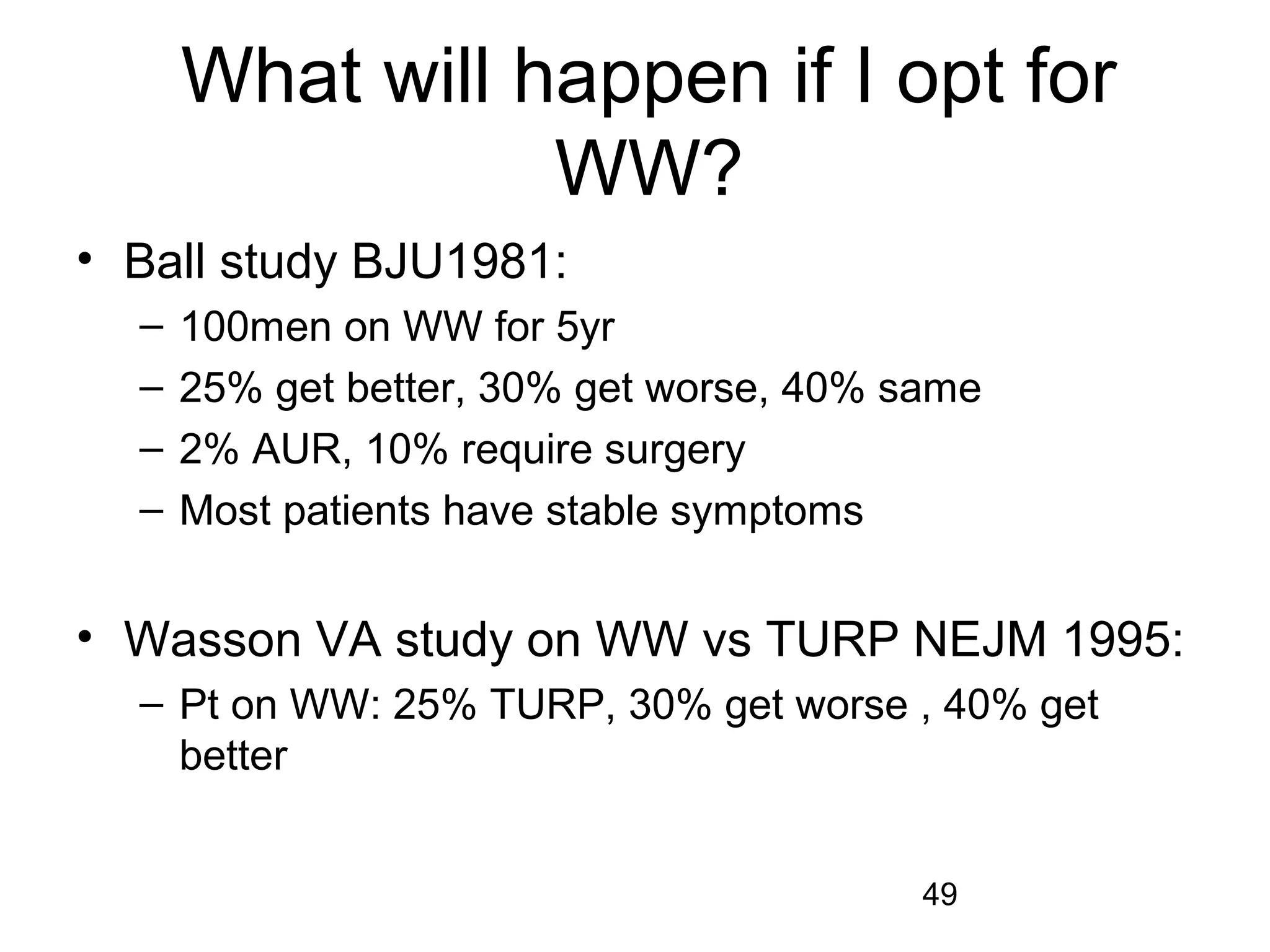 What will happen if I opt for WW?

• Ball study BJU1981:
 – 100men on WW for 5yr
 – 25% get better, 30% get worse, 40% same
 – 2% AUR, 10% require surgery
 – Most patients have stable symptoms

• Wasson VA study on WW vs TURP NEJM 1995:
 – Pt on WW: 25% TURP, 30% get worse , 40% get better

49